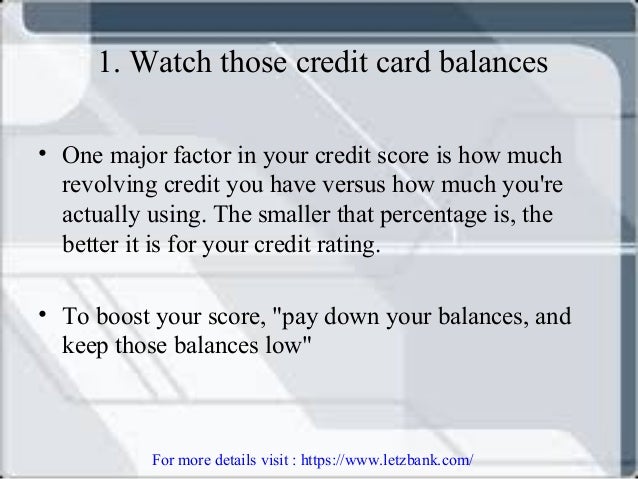 1. Watch those credit card balances

• One major factor in your credit score is how much revolving credit you have versus how much you're actually using. The smaller that percentage is, the better it is for your credit rating.

• To boost your score, "pay down your balances, and keep those balances low"

For more details visit : https://www.letzbank.com/